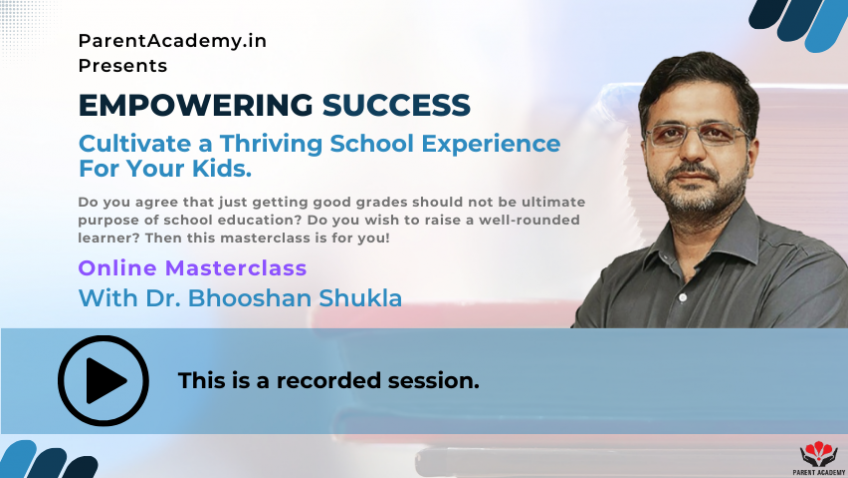 ParentAcademy.in
Presents

EMPOWERING SUCCESS

Cultivate a Thriving School Experience For Your Kids.

Do you agree that just getting good grades should not be ultimate purpose of school education? Do you wish to raise a well-rounded learner? Then this masterclass is for you!

Online Masterclass
With Dr. Bhooshan Shukla

This is a recorded session.

PARENT ACADEMY